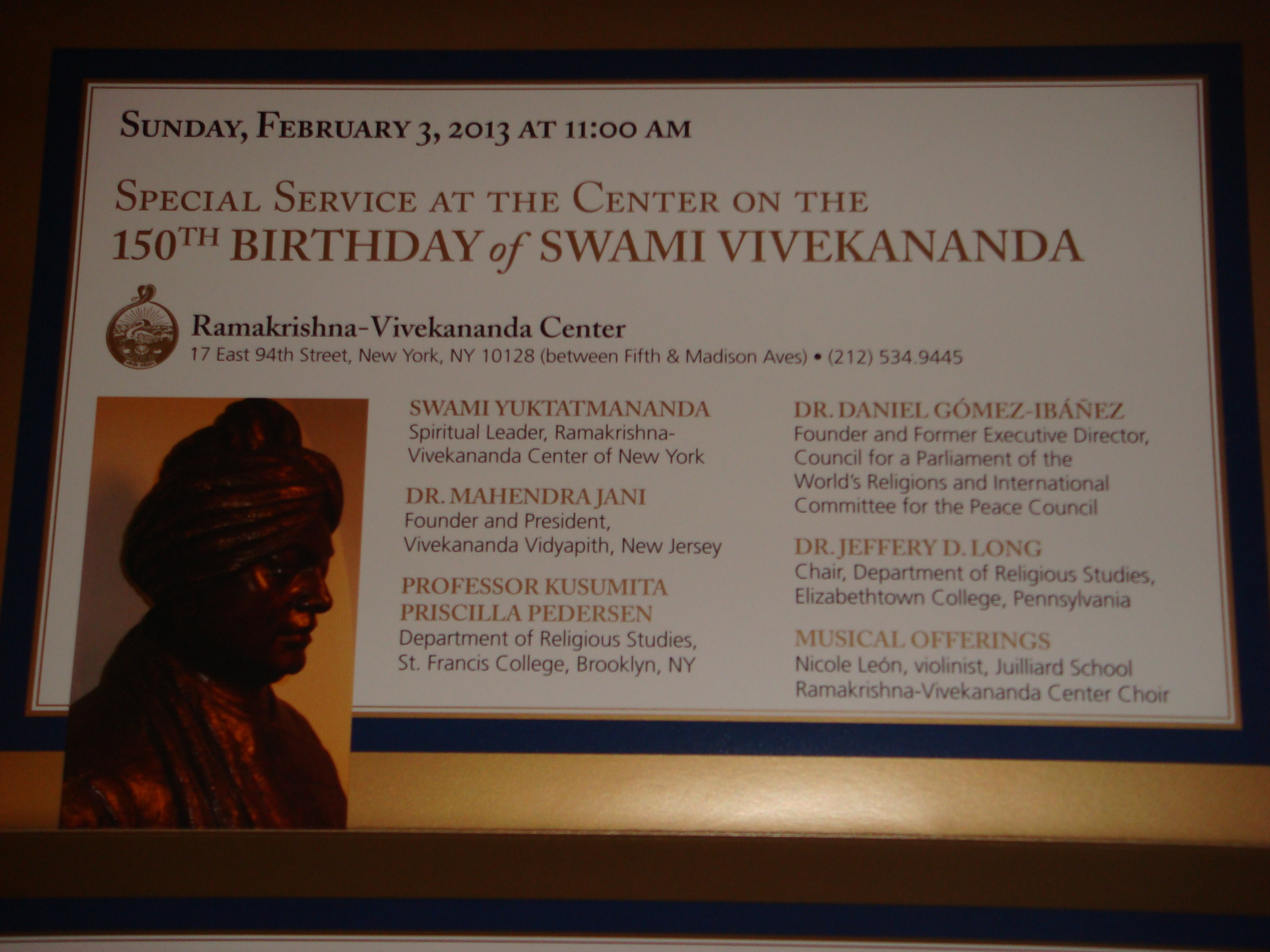 SUNDAY, FEBRUARY 3, 2013 AT 11:00 AM

SPECIAL SERVICE AT THE CENTER ON THE
150TH BIRTHDAY of SWAMI VIVEKANANDA

Ramakrishna-Vivekananda Center
17 East 94th Street, New York, NY 10128 (between Fifth & Madison Aves) • (212) 534.9445

SWAMI YUKTATMANANDA
Spiritual Leader, Ramakrishna-Vivekananda Center of New York

DR. MAHENDRA JANI
Founder and President, Vivekananda Vidyapith, New Jersey

PROFESSOR KUSUMITA PRISCILLA PEDERSEN
Department of Religious Studies, St. Francis College, Brooklyn, NY

DR. DANIEL GÓMEZ-IBÁÑEZ
Founder and Former Executive Director, Council for a Parliament of the World's Religions and International Committee for the Peace Council

DR. JEFFERY D. LONG
Chair, Department of Religious Studies, Elizabethtown College, Pennsylvania

MUSICAL OFFERINGS
Nicole León, violinist, Juilliard School
Ramakrishna-Vivekananda Center Choir